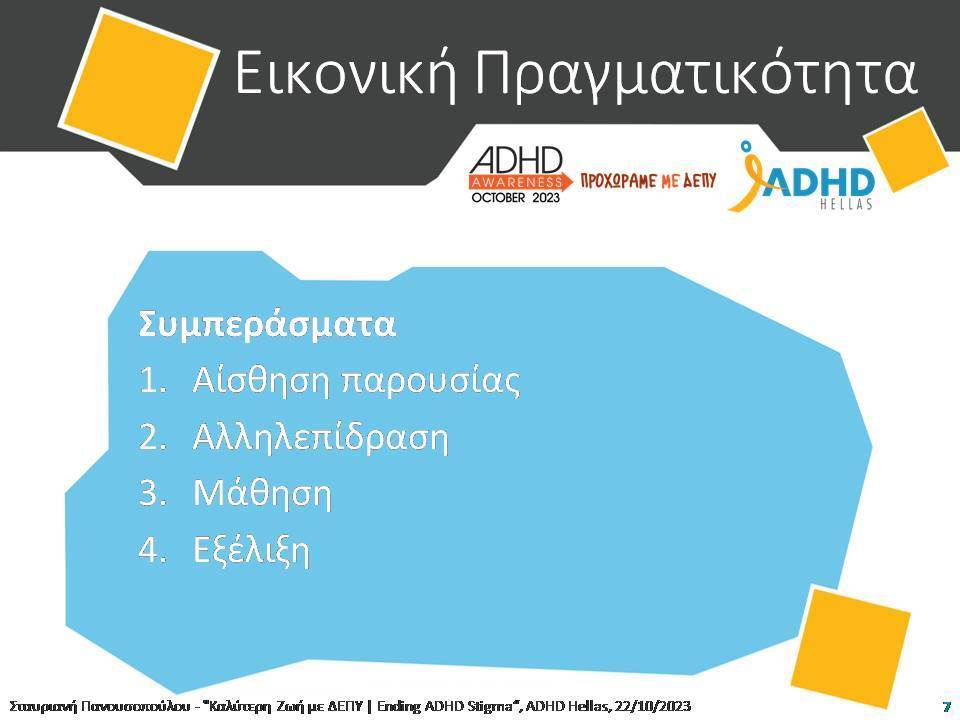 Εικονική Πραγματικότητα

ADHD AWARENESS OCTOBER 2023

ΠΡΟΧΩΡΑΜΕ ΜΕ ΔΕΠΥ

ADHD HELLAS

Συμπεράσματα

1. Αίσθηση παρουσίας
2. Αλληλεπίδραση
3. Μάθηση
4. Εξέλιξη

Σταυριανή Πανουσοπούλου - "Καλύτερη Ζωή με ΔΕΠΥ | Ending ADHD Stigma", ADHD Hellas, 22/10/2023

7